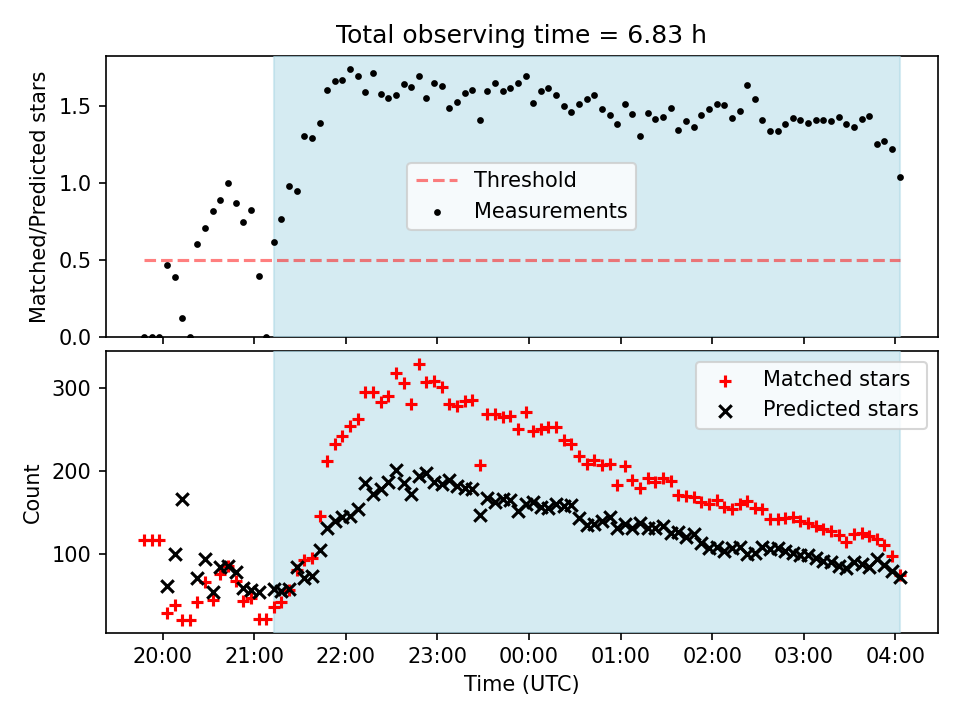 Total observing time = 6.83 h

Matched/Predicted stars

1.5
1.0
0.5
0.0

Threshold
Measurements

Count

300
200
100

Matched stars
Predicted stars

20:00
21:00
22:00
23:00
00:00
01:00
02:00
03:00
04:00

Time (UTC)